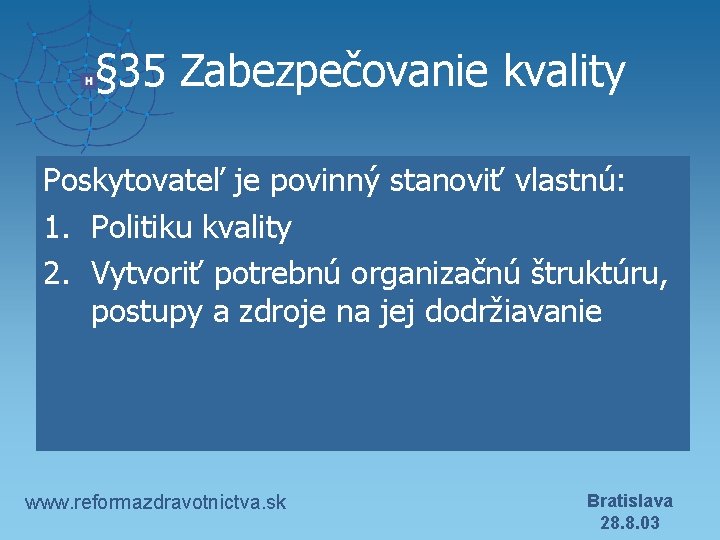 H

§35 Zabezpečovanie kvality

Poskytovateľ je povinný stanoviť vlastnú:

1. Politiku kvality
2. Vytvoriť potrebnú organizačnú štruktúru, postupy a zdroje na jej dodržiavanie

www.reformazdravotnictva.sk

Bratislava
28.8.03